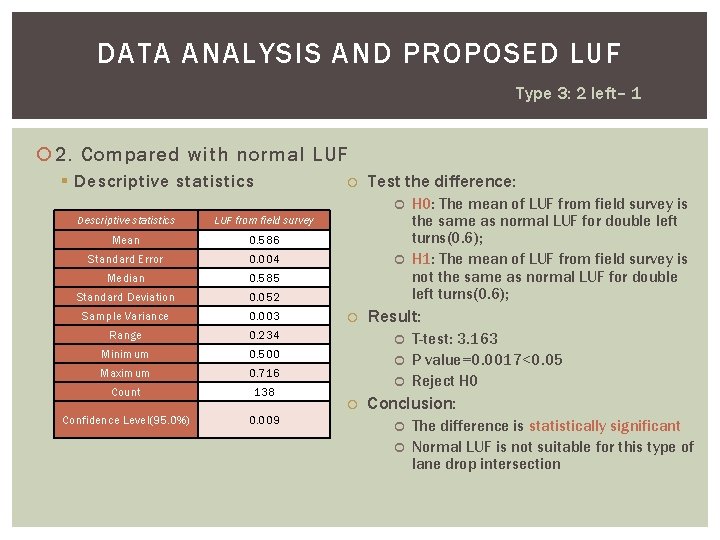 DATA ANALYSIS AND PROPOSED LUF

Type 3: 2 left– 1

2. Compared with normal LUF

Descriptive statistics

| Descriptive statistics | LUF from field survey |
|---|---|
| Mean | 0.586 |
| Standard Error | 0.004 |
| Median | 0.585 |
| Standard Deviation | 0.052 |
| Sample Variance | 0.003 |
| Range | 0.234 |
| Minimum | 0.500 |
| Maximum | 0.716 |
| Count | 138 |
| Confidence Level(95.0%) | 0.009 |

Test the difference:

H0: The mean of LUF from field survey is the same as normal LUF for double left turns(0.6);

H1: The mean of LUF from field survey is not the same as normal LUF for double left turns(0.6);

Result:

T-test: 3.163

P value=0.0017<0.05

Reject H0

Conclusion:

The difference is statistically significant

Normal LUF is not suitable for this type of lane drop intersection